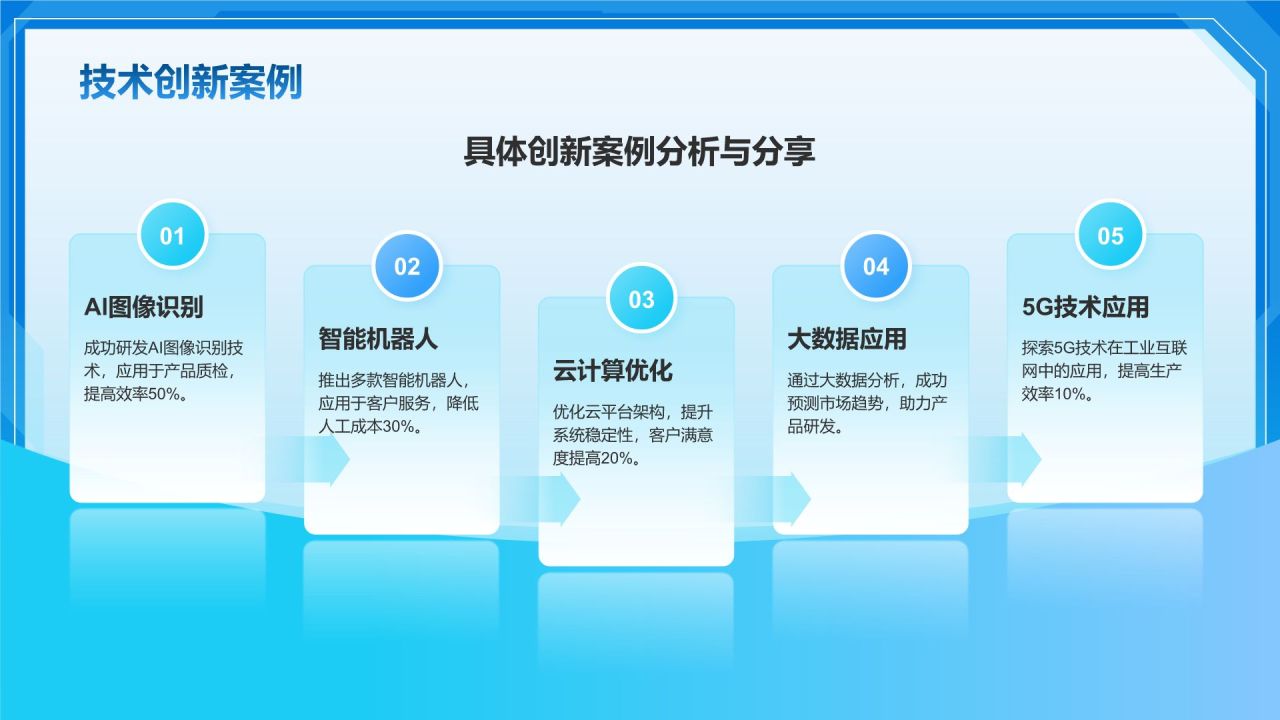 技术创新案例

具体创新案例分析与分享

01

AI图像识别

成功研发AI图像识别技术，应用于产品质检，提高效率50%。

02

智能机器人

推出多款智能机器人，应用于客户服务，降低人工成本30%。

03

云计算优化

优化云平台架构，提升系统稳定性，客户满意度提高20%。

04

大数据应用

通过大数据分析，成功预测市场趋势，助力产品研发。

05

5G技术应用

探索5G技术在工业互联网中的应用，提高生产效率10%。